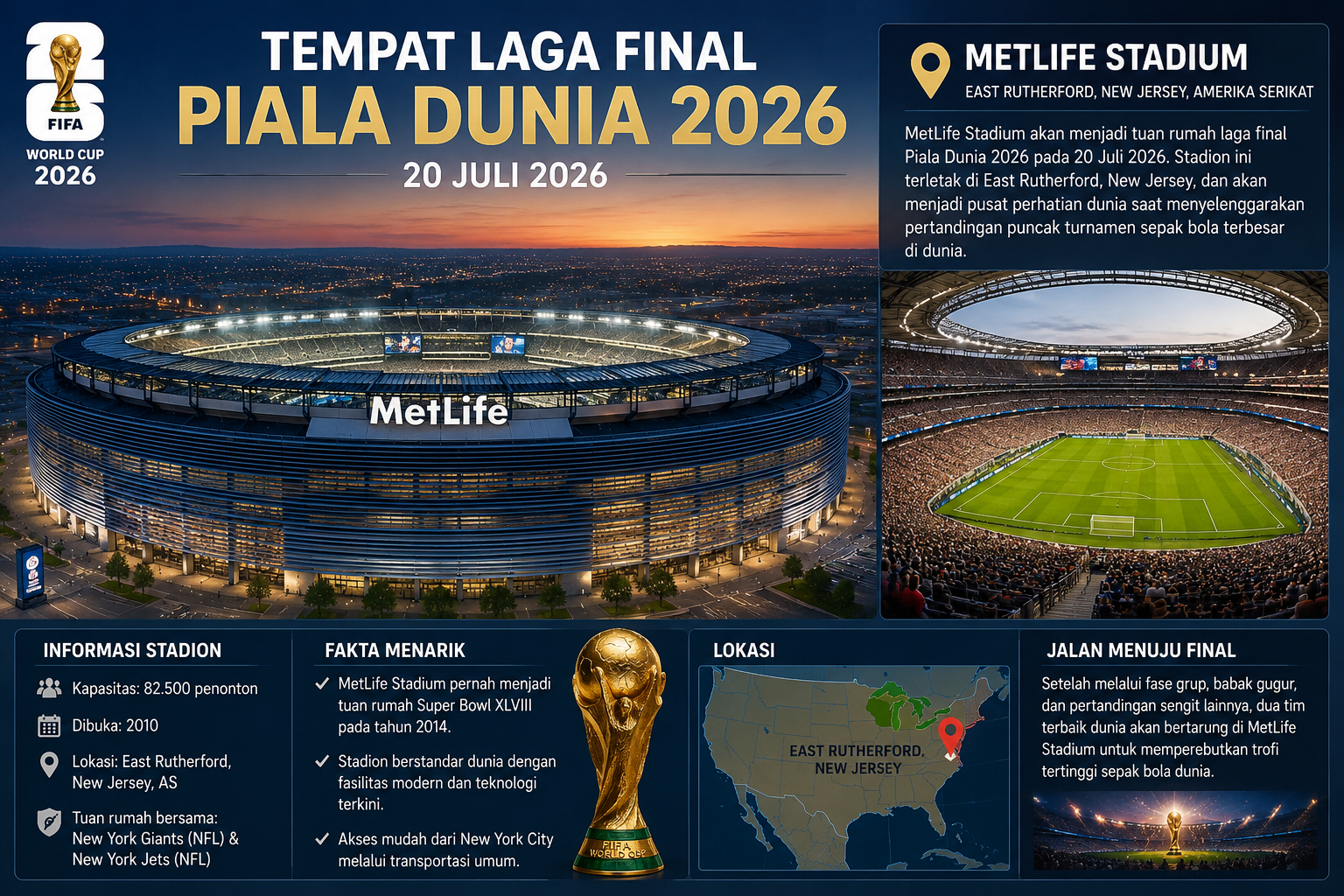 26
FIFA
WORLD CUP
2026

TEMPAT LAGA FINAL
PIALA DUNIA 2026
20 JULI 2026

METLIFE STADIUM
EAST RUTHERFORD, NEW JERSEY, AMERIKA SERIKAT

MetLife Stadium akan menjadi tuan rumah laga final Piala Dunia 2026 pada 20 Juli 2026. Stadion ini terletak di East Rutherford, New Jersey, dan akan menjadi pusat perhatian dunia saat menyelenggarakan pertandingan puncak turnamen sepak bola terbesar di dunia.

MetLife

INFORMASI STADION
Kapasitas: 82.500 penonton
Dibuka: 2010
Lokasi: East Rutherford, New Jersey, AS
Tuan rumah bersama: New York Giants (NFL) & New York Jets (NFL)

FAKTA MENARIK
MetLife Stadium pernah menjadi tuan rumah Super Bowl XLVIII pada tahun 2014.
Stadion berstandar dunia dengan fasilitas modern dan teknologi terkini.
Akses mudah dari New York City melalui transportasi umum.

FIFA WORLD CUP

LOKASI
EAST RUTHERFORD, NEW JERSEY

JALAN MENUJU FINAL
Setelah melalui fase grup, babak gugur, dan pertandingan sengit lainnya, dua tim terbaik dunia akan bertarung di MetLife Stadium untuk memperebutkan trofi tertinggi sepak bola dunia.